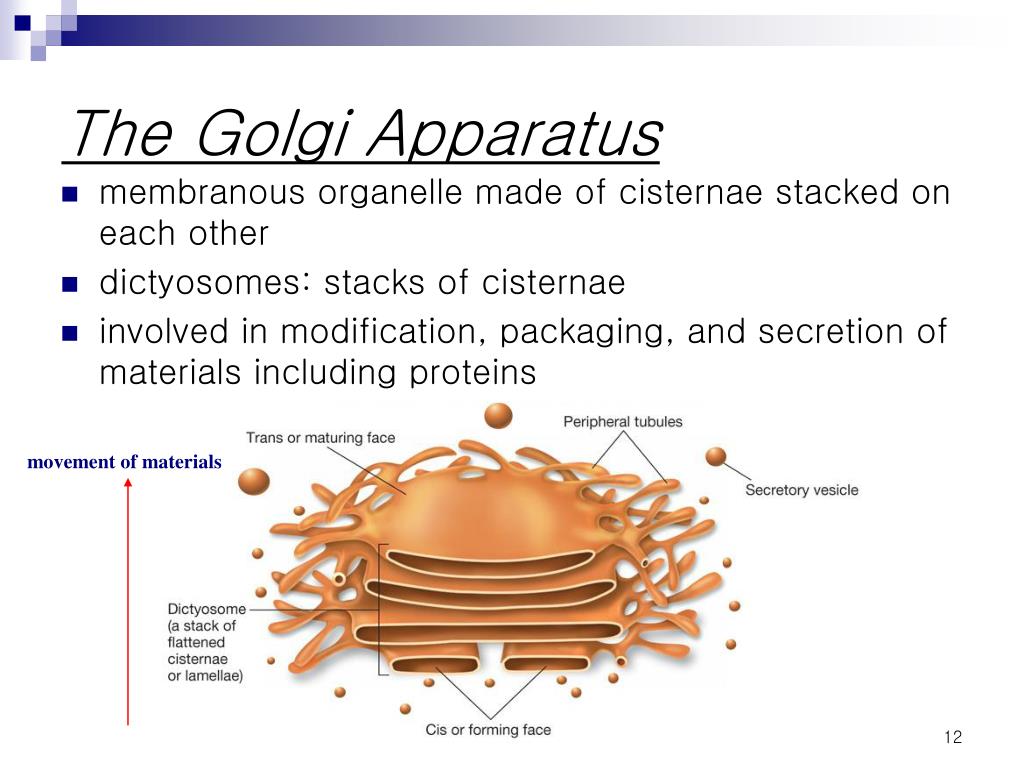 The Golgi Apparatus

- membranous organelle made of cisternae stacked on each other
- dictyosomes: stacks of cisternae
- involved in modification, packaging, and secretion of materials including proteins

movement of materials

Trans or maturing face

Peripheral tubules

Secretory vesicle

Dictyosome (a stack of flattened cisternae or lamellae)

Cis or forming face

12